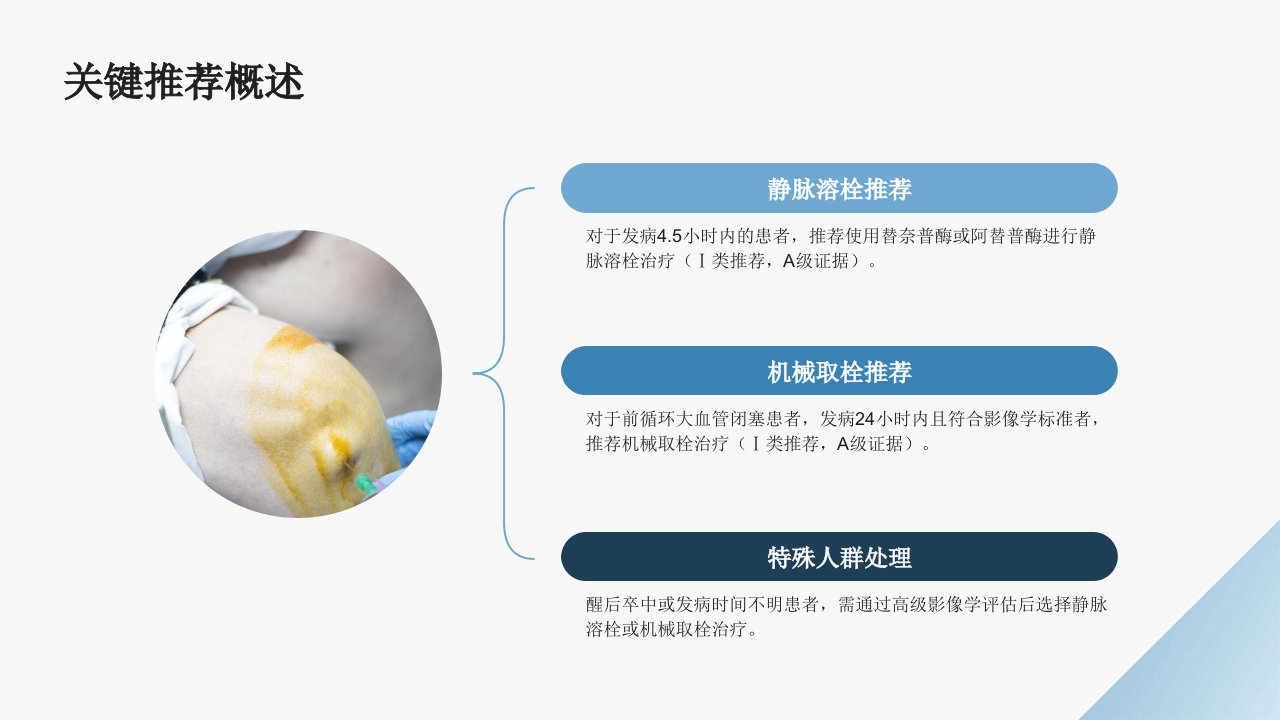 关键推荐概述

静脉溶栓推荐

对于发病4.5小时内的患者，推荐使用替奈普酶或阿替普酶进行静脉溶栓治疗（Ⅰ类推荐，A级证据）。

机械取栓推荐

对于前循环大血管闭塞患者，发病24小时内且符合影像学标准者，推荐机械取栓治疗（Ⅰ类推荐，A级证据）。

特殊人群处理

醒后卒中或发病时间不明患者，需通过高级影像学评估后选择静脉溶栓或机械取栓治疗。